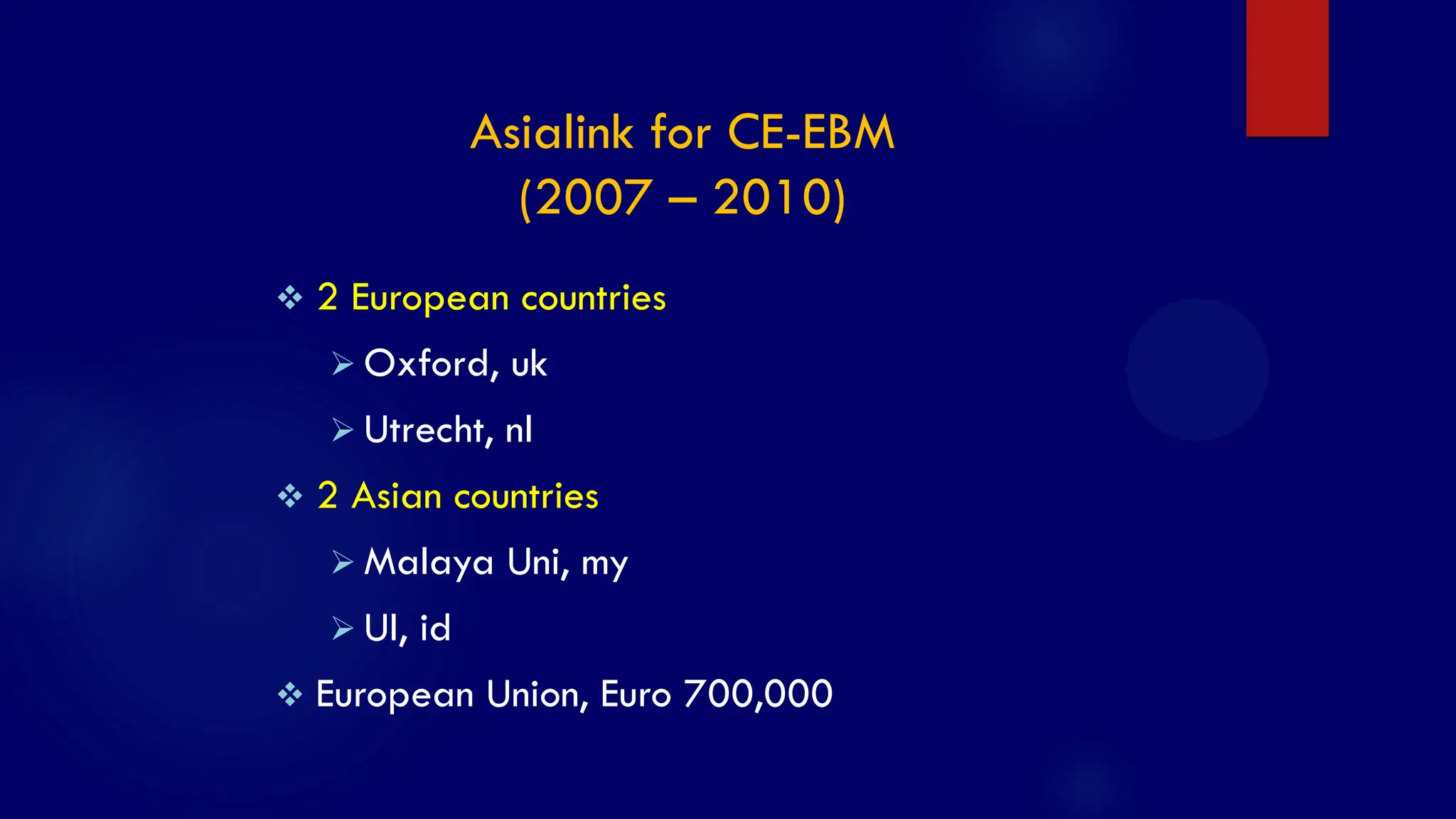 Asialink for CE-EBM
(2007 – 2010)

❖ 2 European countries
➢ Oxford, uk
➢ Utrecht, nl
❖ 2 Asian countries
➢ Malaya Uni, my
➢ UI, id
❖ European Union, Euro 700,000